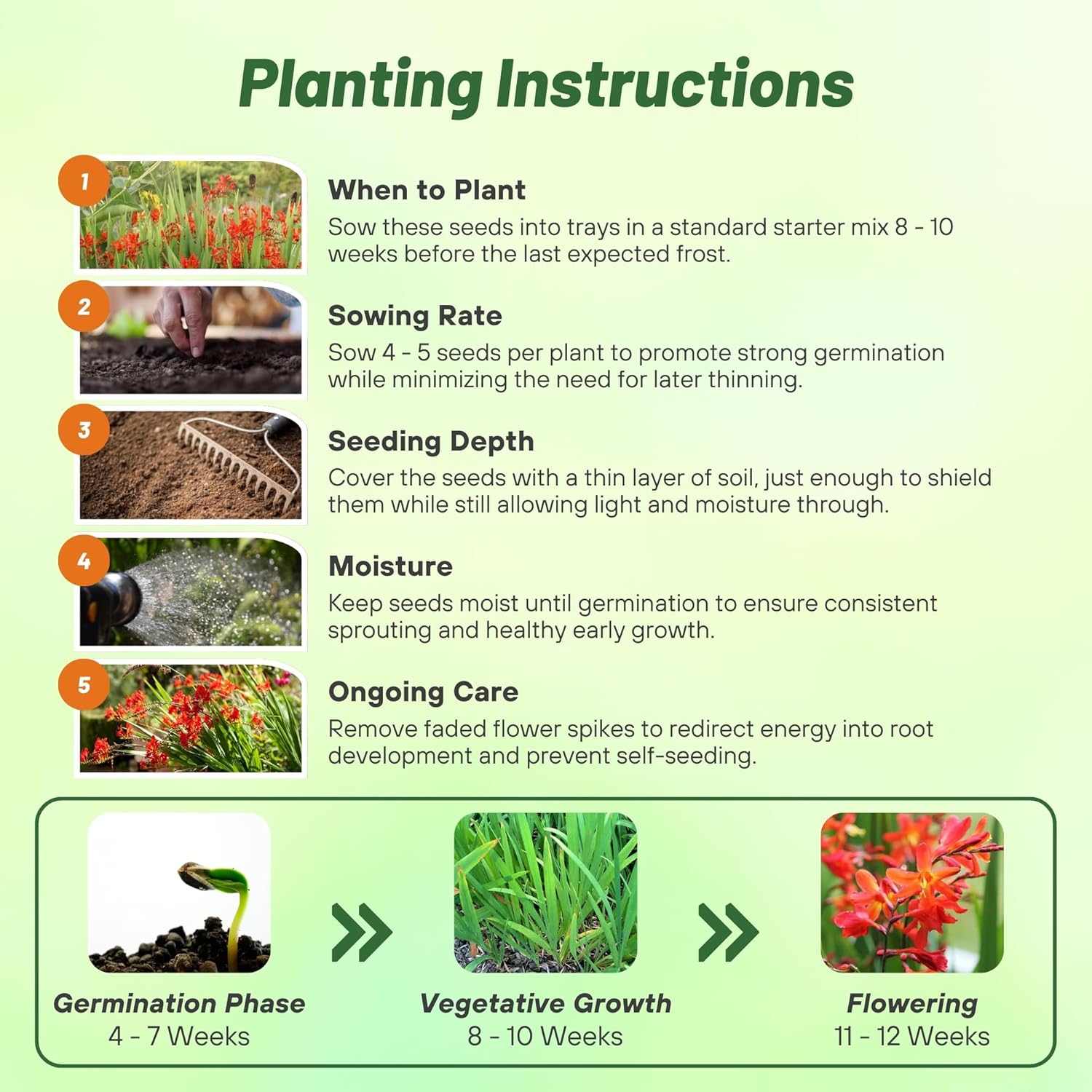 Planting Instructions

1

When to Plant
Sow these seeds into trays in a standard starter mix 8 - 10 weeks before the last expected frost.

2

Sowing Rate
Sow 4 - 5 seeds per plant to promote strong germination while minimizing the need for later thinning.

3

Seeding Depth
Cover the seeds with a thin layer of soil, just enough to shield them while still allowing light and moisture through.

4

Moisture
Keep seeds moist until germination to ensure consistent sprouting and healthy early growth.

5

Ongoing Care
Remove faded flower spikes to redirect energy into root development and prevent self-seeding.

Germination Phase
4 - 7 Weeks

Vegetative Growth
8 - 10 Weeks

Flowering
11 - 12 Weeks